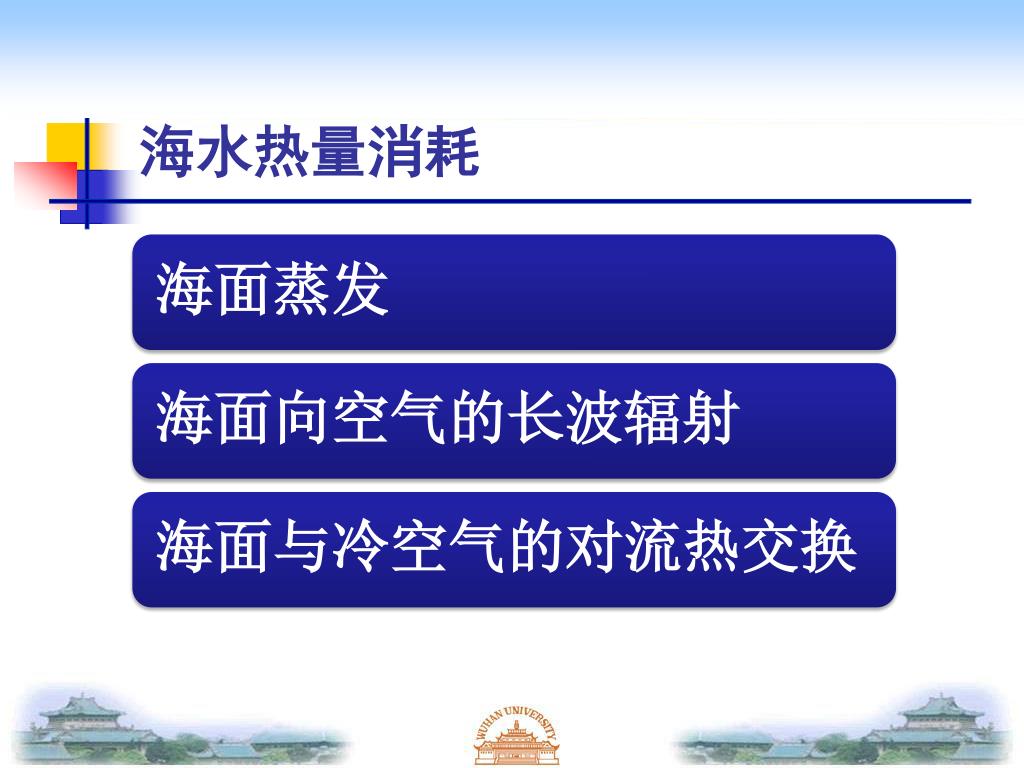 海水热量消耗

海面蒸发

海面向空气的长波辐射

海面与冷空气的对流热交换

WUHAN UNIVERSITY